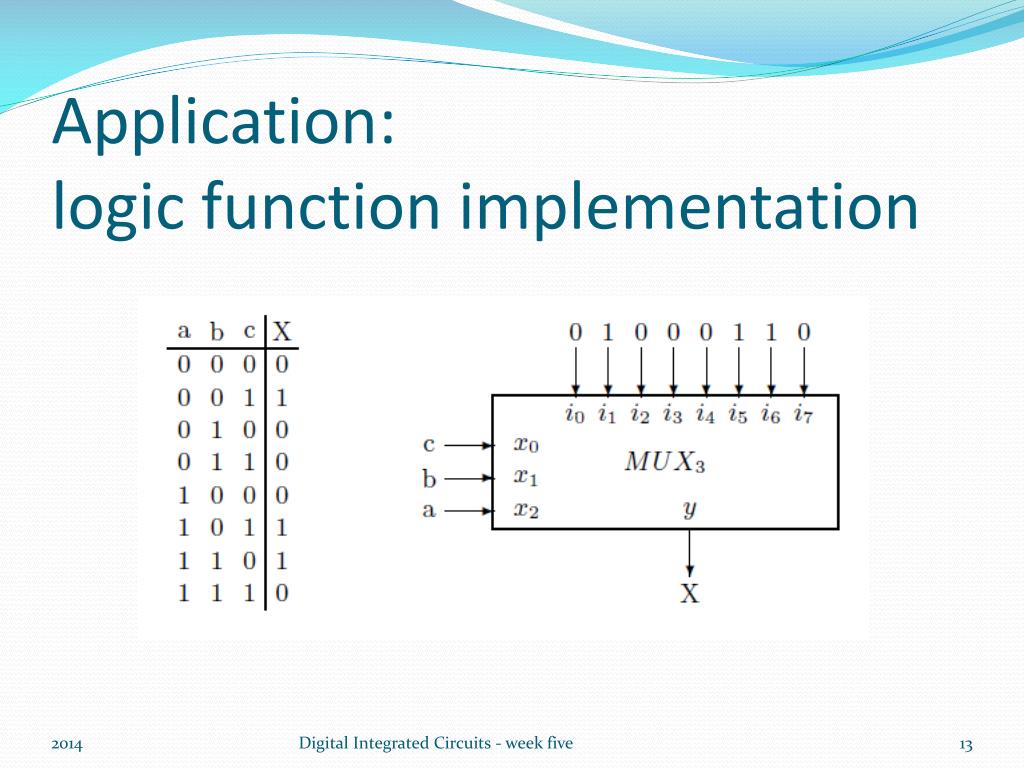 Application:
logic function implementation

| a | b | c | X |
|---|---|---|---|
| 0 | 0 | 0 | 0 |
| 0 | 0 | 1 | 1 |
| 0 | 1 | 0 | 0 |
| 0 | 1 | 1 | 0 |
| 1 | 0 | 0 | 0 |
| 1 | 0 | 1 | 1 |
| 1 | 1 | 0 | 1 |
| 1 | 1 | 1 | 0 |

0 1 0 0 0 1 1 0

$i_0$ $i_1$ $i_2$ $i_3$ $i_4$ $i_5$ $i_6$ $i_7$

c $x_0$
b $x_1$
a $x_2$

$MUX_3$

$y$

X

2014

Digital Integrated Circuits - week five

13